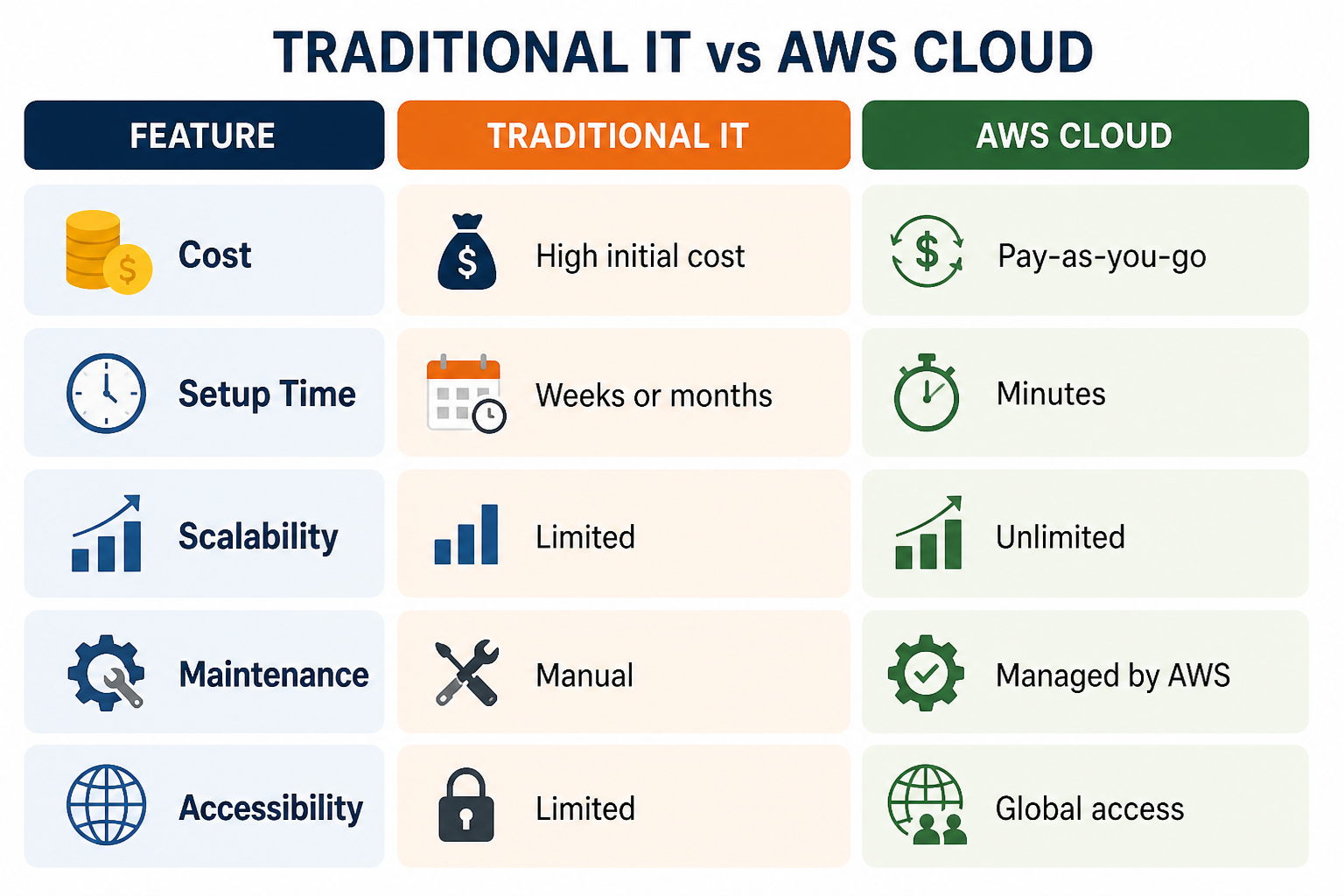 TRADITIONAL IT vs AWS CLOUD

| FEATURE | TRADITIONAL IT | AWS CLOUD |
|---|---|---|
| Cost | High initial cost | Pay-as-you-go |
| Setup Time | Weeks or months | Minutes |
| Scalability | Limited | Unlimited |
| Maintenance | Manual | Managed by AWS |
| Accessibility | Limited | Global access |